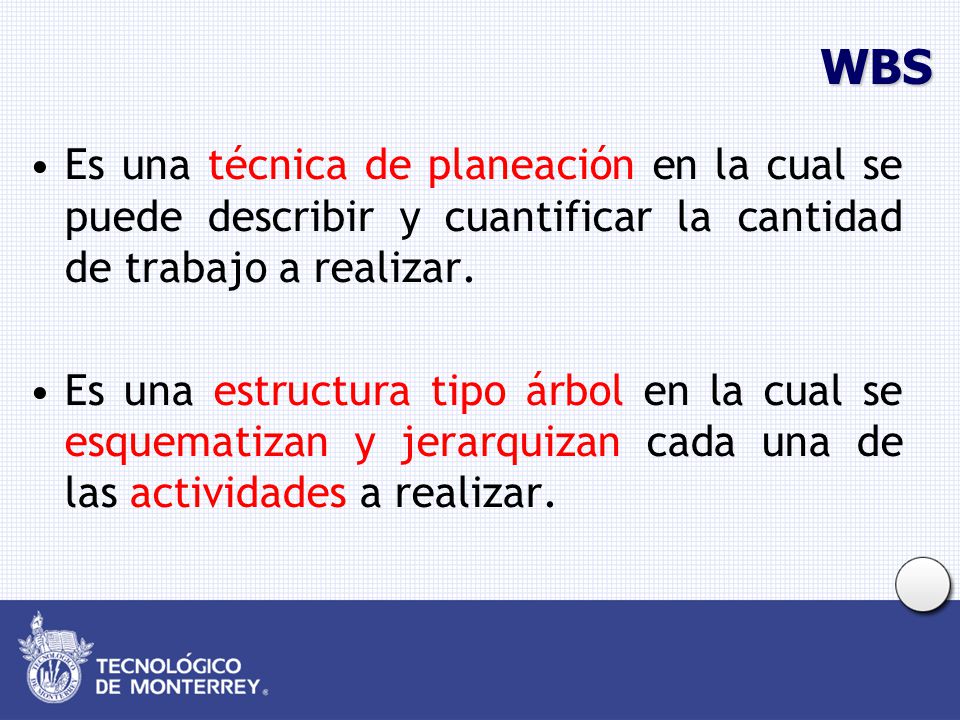 WBS

• Es una técnica de planeación en la cual se puede describir y cuantificar la cantidad de trabajo a realizar.

• Es una estructura tipo árbol en la cual se esquematizan y jerarquizan cada una de las actividades a realizar.

TECNOLÓGICO DE MONTERREY®